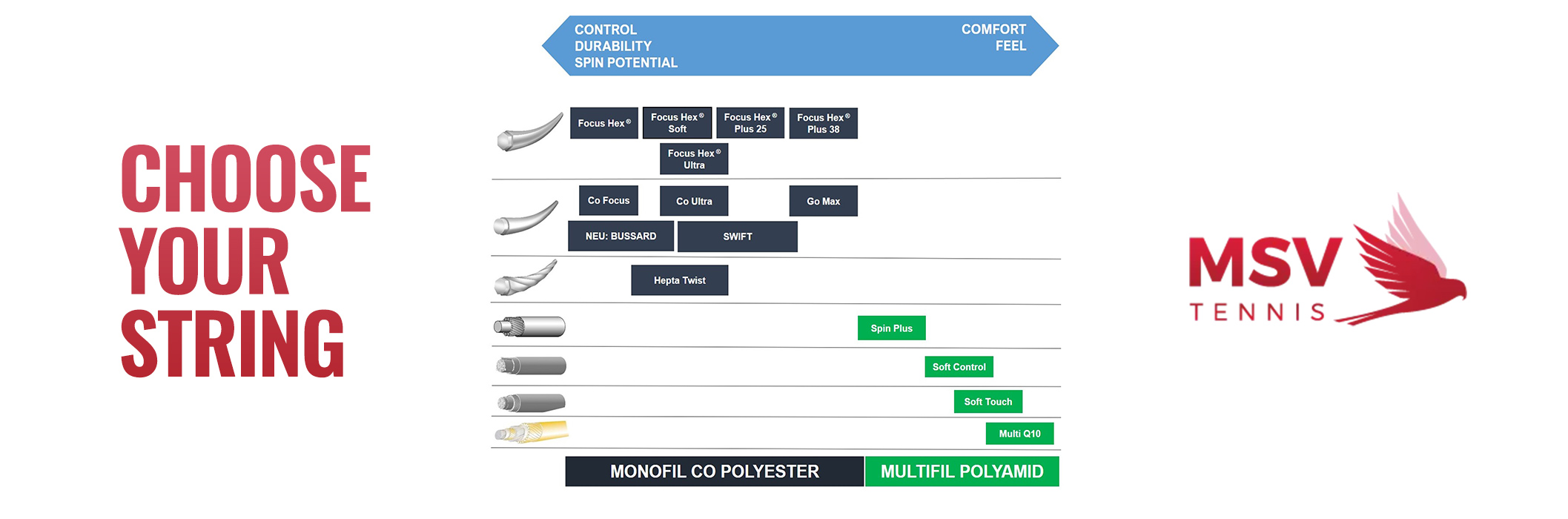 CHOOSE YOUR STRING

CONTROL
DURABILITY
SPIN POTENTIAL

COMFORT
FEEL

Focus Hex®

Focus Hex® Soft

Focus Hex® Plus 25

Focus Hex® Plus 38

Focus Hex® Ultra

Co Focus

Co Ultra

Go Max

NEU: BUSSARD

SWIFT

Hepta Twist

Spin Plus

Soft Control

Soft Touch

Multi Q10

MONOFIL CO POLYESTER

MULTIFIL POLYAMID

MSV
TENNIS